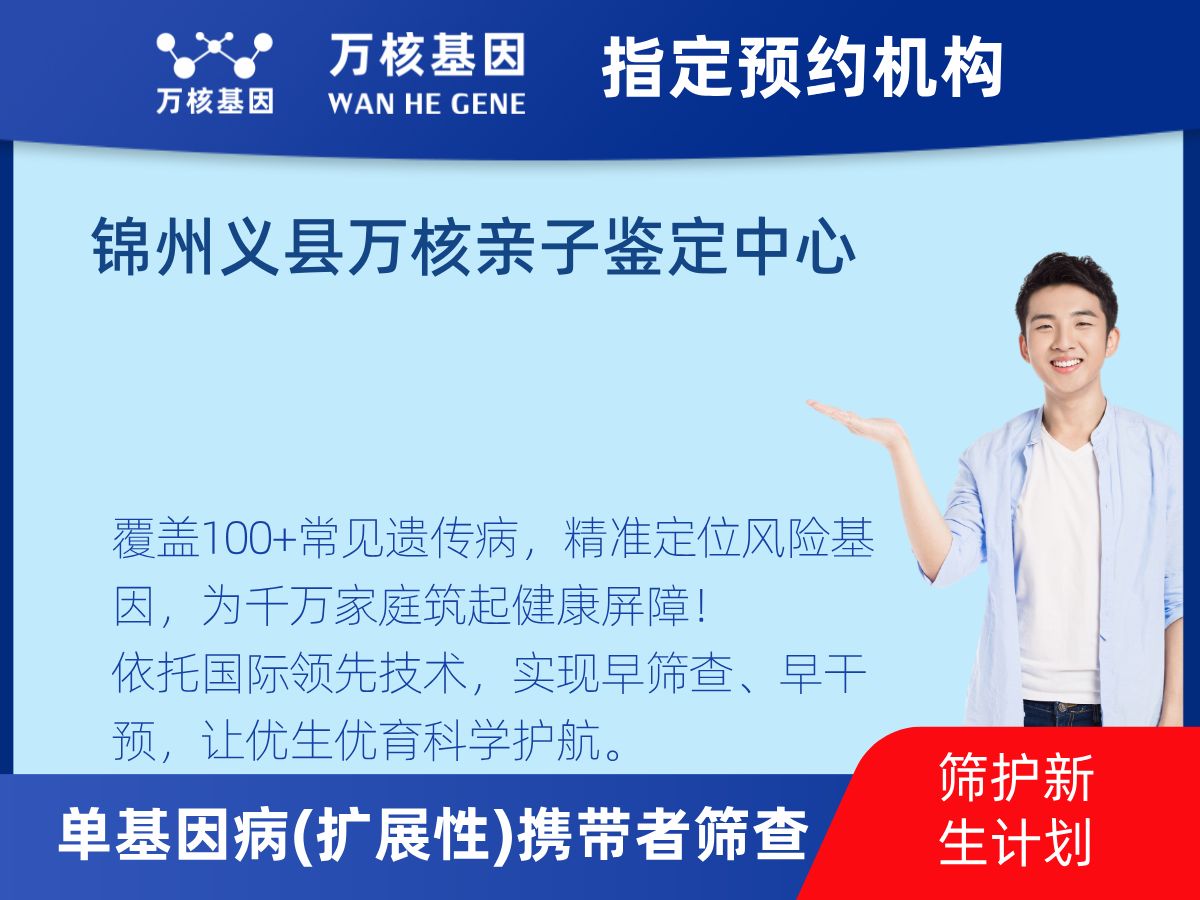 万核基因

万核基因
WAN HE GENE

指定预约机构

锦州义县万核亲子鉴定中心

覆盖100+常见遗传病，精准定位风险基因，为千万家庭筑起健康屏障！
依托国际领先技术，实现早筛查、早干预，让优生优育科学护航。

单基因病(扩展性)携带者筛查

筛护新生计划